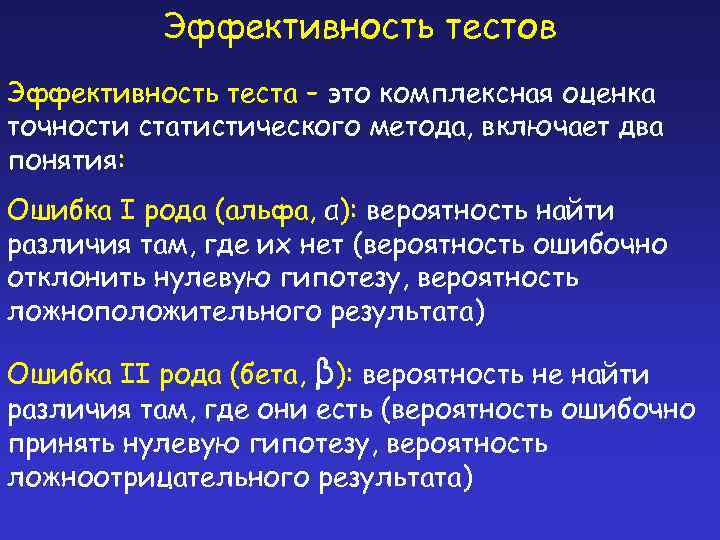 Эффективность тестов

Эффективность теста – это комплексная оценка точности статистического метода, включает два понятия:

Ошибка I рода (альфа, α): вероятность найти различия там, где их нет (вероятность ошибочно отклонить нулевую гипотезу, вероятность ложноположительного результата)

Ошибка II рода (бета, β): вероятность не найти различия там, где они есть (вероятность ошибочно принять нулевую гипотезу, вероятность ложноотрицательного результата)